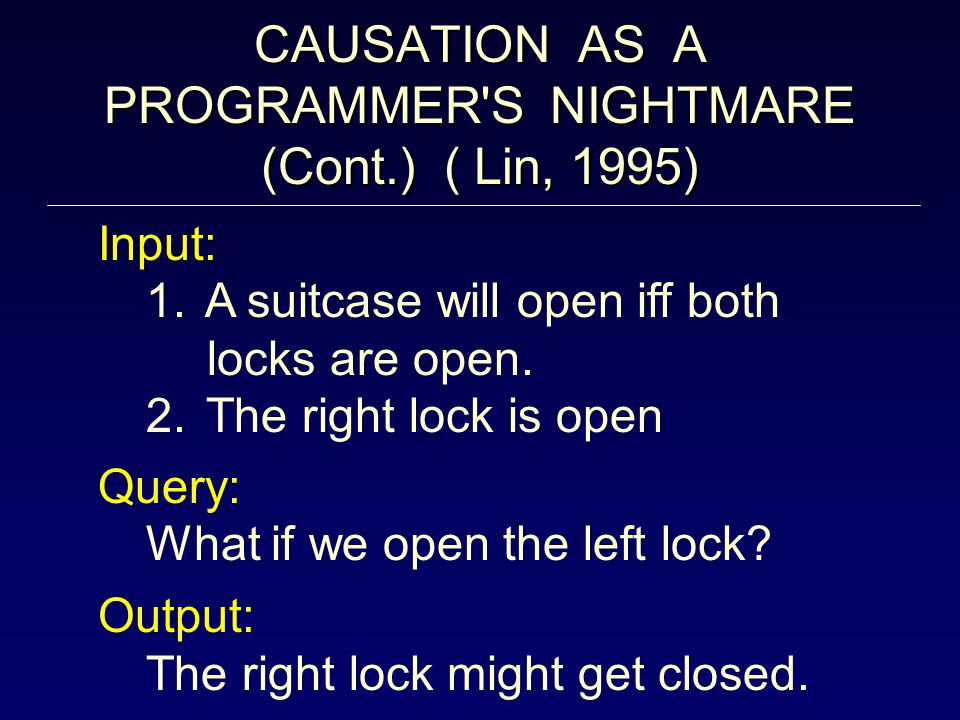 CAUSATION AS A PROGRAMMER'S NIGHTMARE (Cont.) ( Lin, 1995)

Input:

1. A suitcase will open iff both locks are open.
2. The right lock is open

Query:

What if we open the left lock?

Output:

The right lock might get closed.